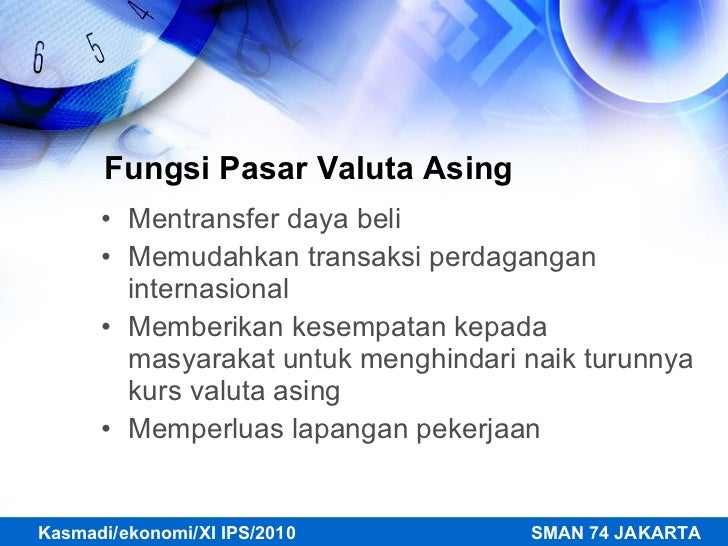 6 5 4

Fungsi Pasar Valuta Asing

• Mentransfer daya beli
• Memudahkan transaksi perdagangan internasional
• Memberikan kesempatan kepada masyarakat untuk menghindari naik turunnya kurs valuta asing
• Memperluas lapangan pekerjaan

Kasmadi/ekonomi/XI IPS/2010
SMAN 74 JAKARTA